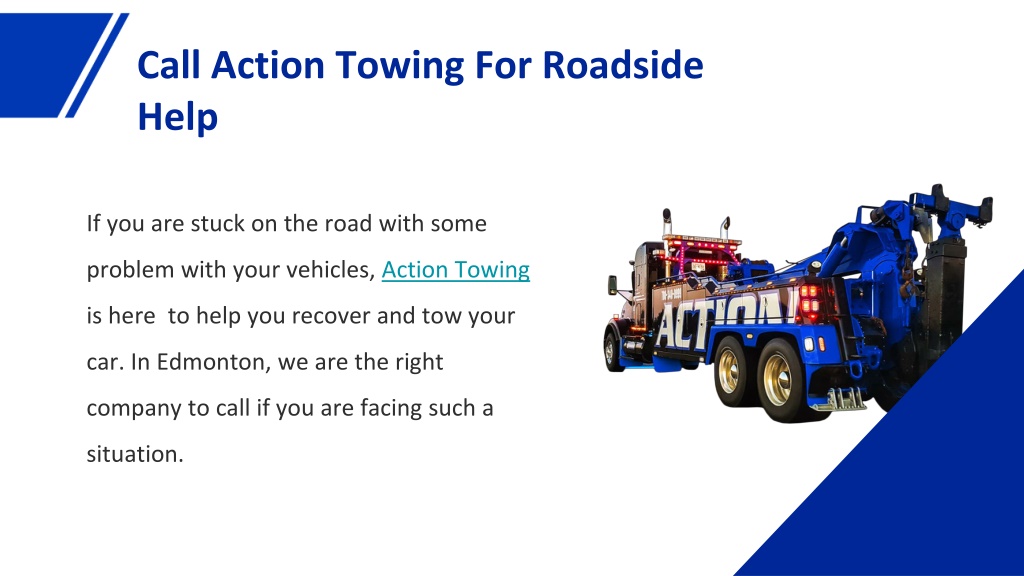 Call Action Towing For Roadside Help

If you are stuck on the road with some problem with your vehicles, Action Towing is here  to help you recover and tow your car. In Edmonton, we are the right company to call if you are facing such a situation.

ACTION